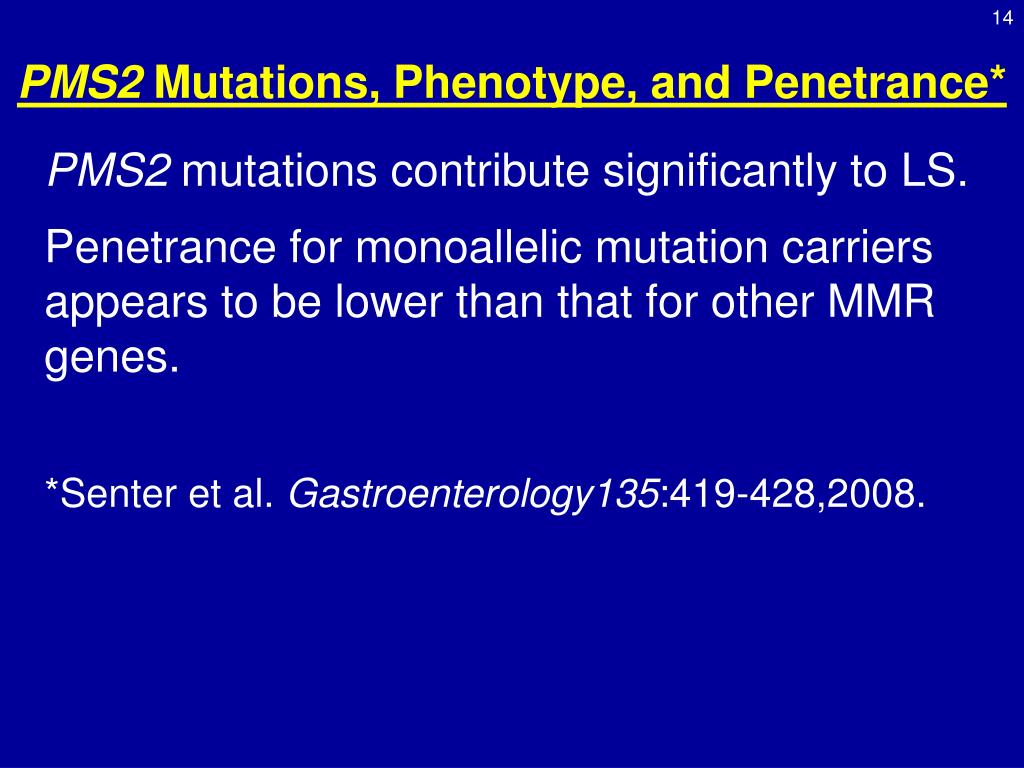 14

PMS2 Mutations, Phenotype, and Penetrance*

PMS2 mutations contribute significantly to LS.

Penetrance for monoallelic mutation carriers appears to be lower than that for other MMR genes.

*Senter et al. Gastroenterology135:419-428,2008.